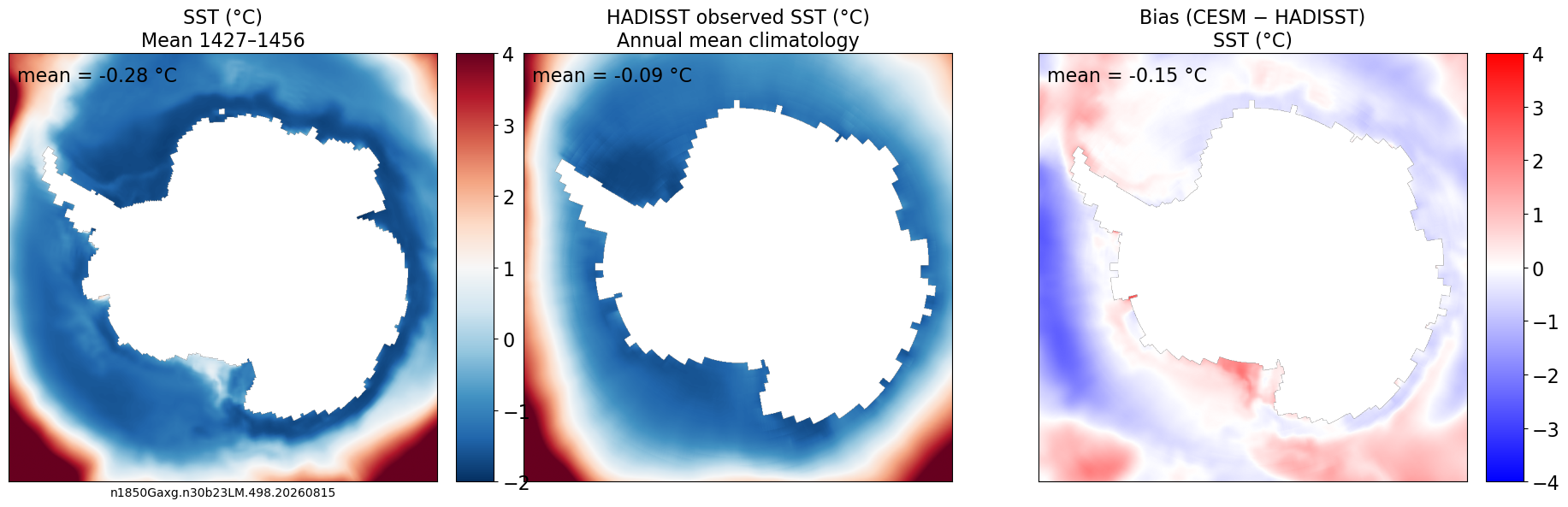 SST (°C)
Mean 1427–1456

mean = -0.28 °C

4
3
2
1
0
−1
−2

n1850Gaxg.n30b23LM.498.20260815

HADISST observed SST (°C)
Annual mean climatology

mean = -0.09 °C

Bias (CESM − HADISST)
SST (°C)

mean = -0.15 °C

4
3
2
1
0
−1
−2
−3
−4